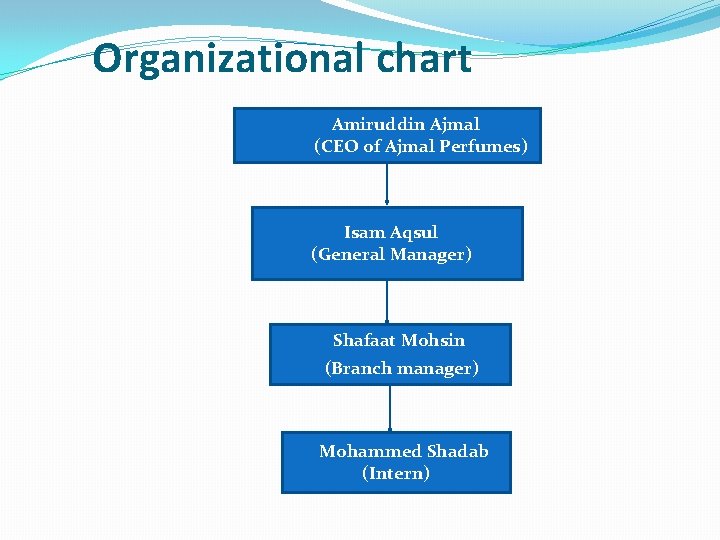 Organizational chart

Amiruddin Ajmal
(CEO of Ajmal Perfumes)

Isam Aqsul
(General Manager)

Shafaat Mohsin
(Branch manager)

Mohammed Shadab
(Intern)